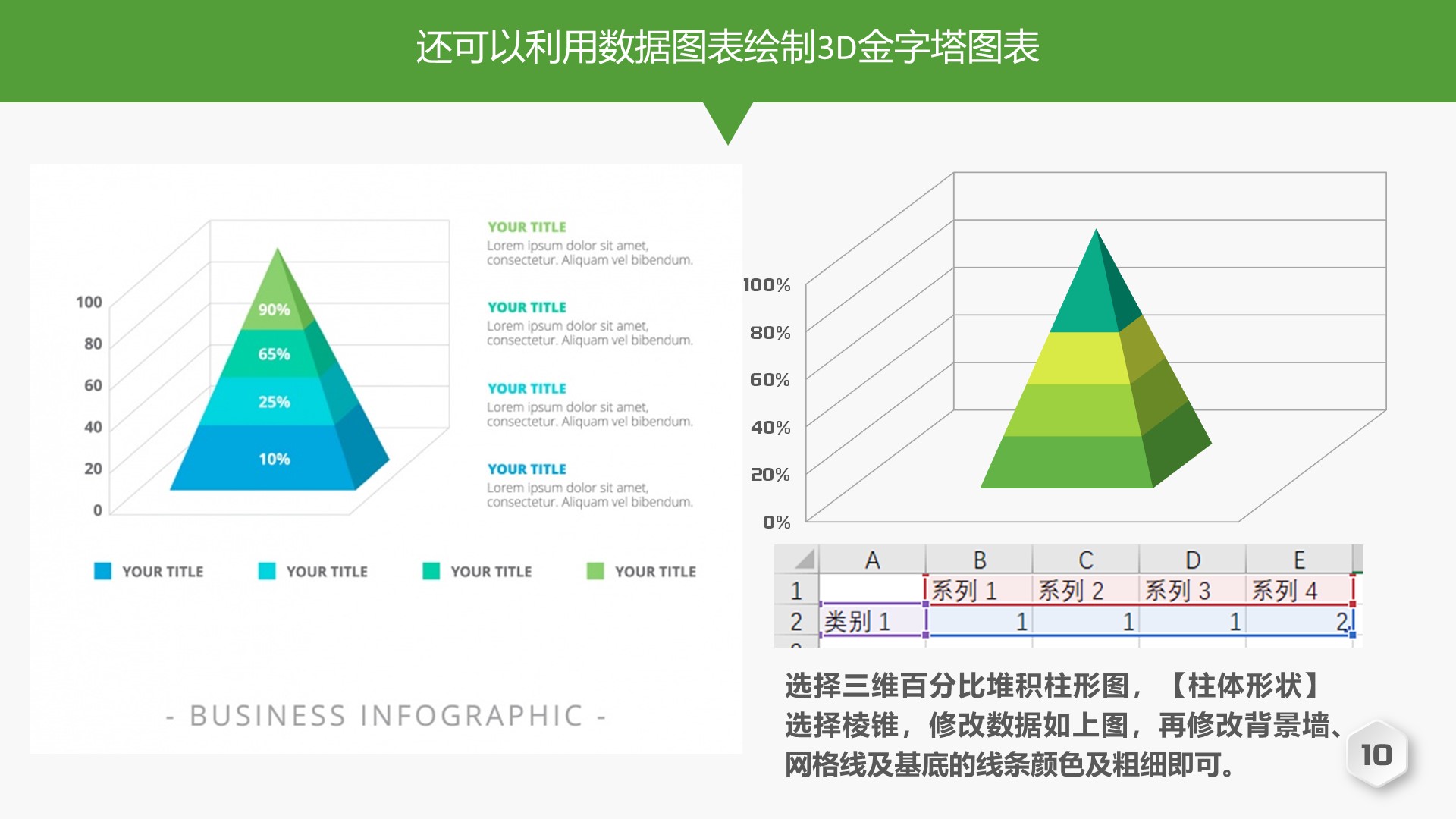 还可以利用数据图表绘制3D金字塔图表

100
80
60
40
20
0

90%
65%
25%
10%

YOUR TITLE
Lorem ipsum dolor sit amet, consectetur. Aliquam vel bibendum.

YOUR TITLE
Lorem ipsum dolor sit amet, consectetur. Aliquam vel bibendum.

YOUR TITLE
Lorem ipsum dolor sit amet, consectetur. Aliquam vel bibendum.

YOUR TITLE
Lorem ipsum dolor sit amet, consectetur. Aliquam vel bibendum.

YOUR TITLE YOUR TITLE YOUR TITLE YOUR TITLE

- BUSINESS INFOGRAPHIC -

100%
80%
60%
40%
20%
0%

| | A | B | C | D | E |
|---|---|---|---|---|---|
| 1 | | 系列 1 | 系列 2 | 系列 3 | 系列 4 |
| 2 | 类别 1 | 1 | 1 | 1 | 2 |

选择三维百分比堆积柱形图，【柱体形状】选择棱锥，修改数据如上图，再修改背景墙、网格线及基底的线条颜色及粗细即可。

10